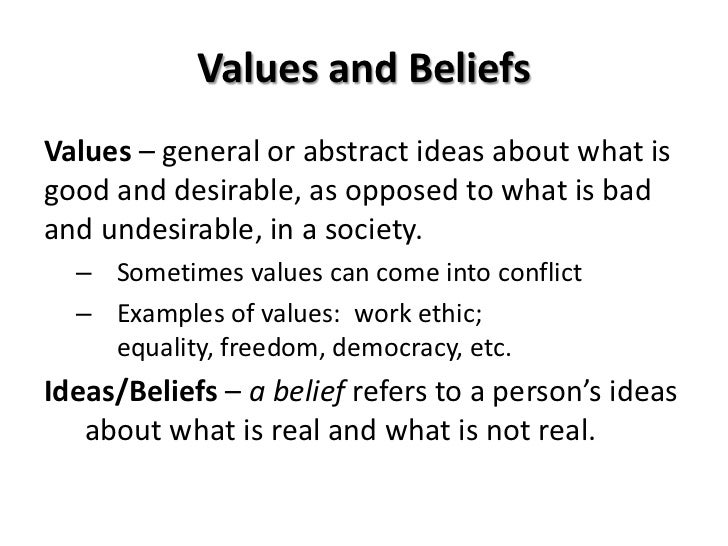 Values and Beliefs

Values – general or abstract ideas about what is good and desirable, as opposed to what is bad and undesirable, in a society.

– Sometimes values can come into conflict
– Examples of values: work ethic; equality, freedom, democracy, etc.

Ideas/Beliefs – a belief refers to a person's ideas about what is real and what is not real.